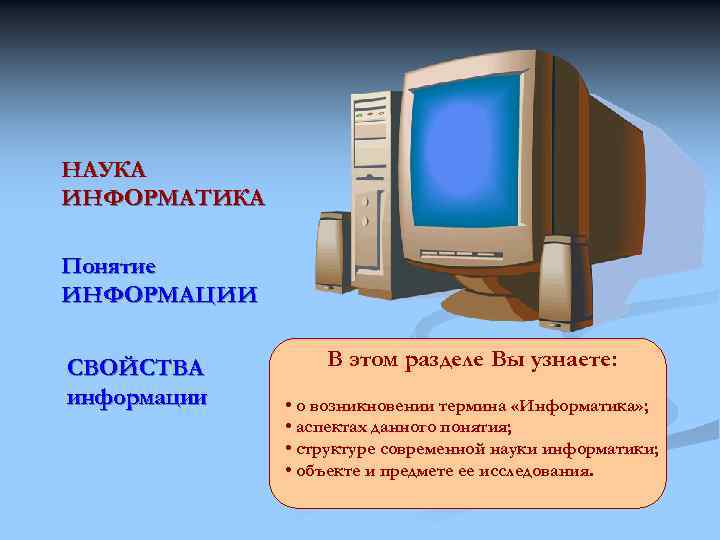 НАУКА ИНФОРМАТИКА

Понятие ИНФОРМАЦИИ

СВОЙСТВА информации

В этом разделе Вы узнаете:

• о возникновении термина «Информатика»;
• аспектах данного понятия;
• структуре современной науки информатики;
• объекте и предмете ее исследования.